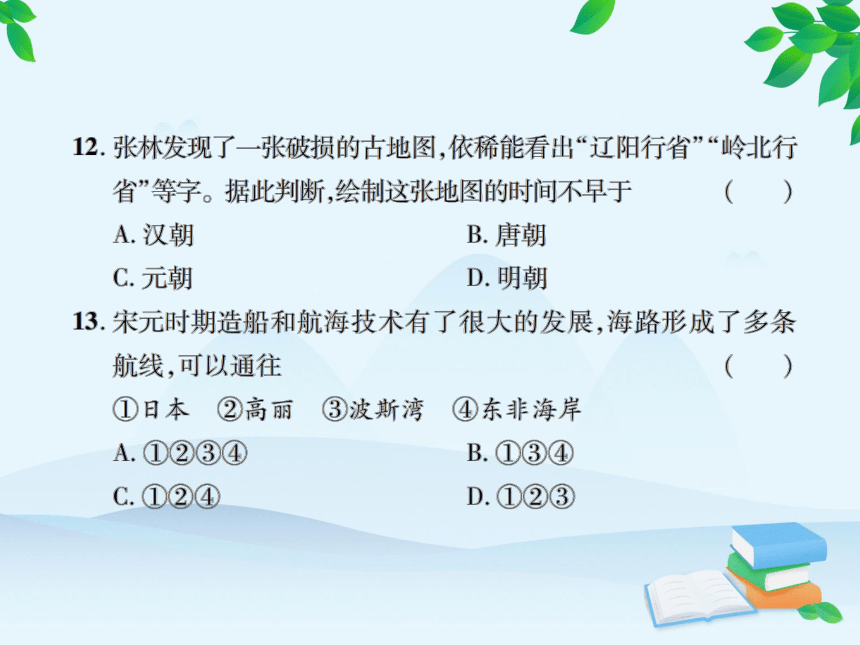 12. 张林发现了一张破损的古地图,依稀能看出“辽阳行省”“岭北行省”等字。据此判断,绘制这张地图的时间不早于 (　　)

A. 汉朝　　B. 唐朝

C. 元朝　　D. 明朝

13. 宋元时期造船和航海技术有了很大的发展,海路形成了多条航线,可以通往 (　　)

①日本　②高丽　③波斯湾　④东非海岸

A. ①②③④　　B. ①③④

C. ①②④　　D. ①②③